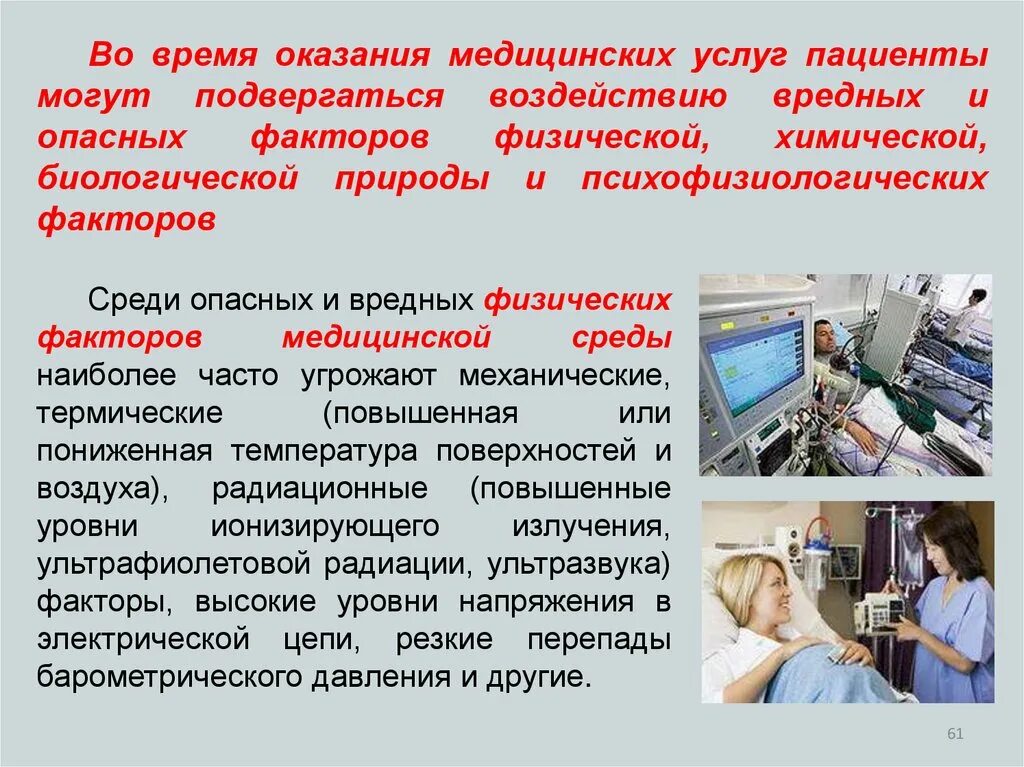 Во время оказания медицинских услуг пациенты могут подвергаться воздействию вредных и опасных факторов физической, химической, биологической природы и психофизиологических факторов

Среди опасных и вредных физических факторов медицинской среды наиболее часто угрожают механические, термические (повышенная или пониженная температура поверхностей и воздуха), радиационные (повышенные уровни ионизирующего излучения, ультрафиолетовой радиации, ультразвука) факторы, высокие уровни напряжения в электрической цепи, резкие перепады барометрического давления и другие.

61